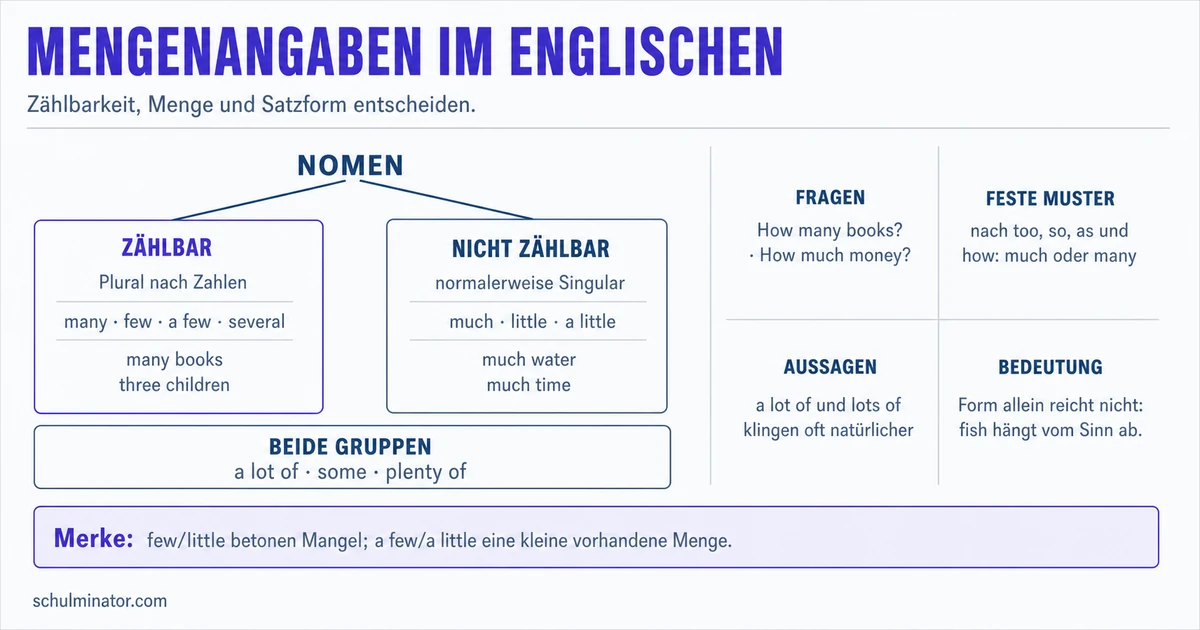 MENGENANGABEN IM ENGLISCHEN

Zählbarkeit, Menge und Satzform entscheiden.

NOMEN

ZÄHLBAR
Plural nach Zahlen
many · few · a few · several
many books
three children

NICHT ZÄHLBAR
normalerweise Singular
much · little · a little
much water
much time

BEIDE GRUPPEN
a lot of · some · plenty of

FRAGEN
How many books?
· How much money?

FESTE MUSTER
nach too, so, as und how: much oder many

AUSSAGEN
a lot of und lots of klingen oft natürlicher

BEDEUTUNG
Form allein reicht nicht: fish hängt vom Sinn ab.

Merke: few/little betonen Mangel; a few/a little eine kleine vorhandene Menge.

schulminator.com